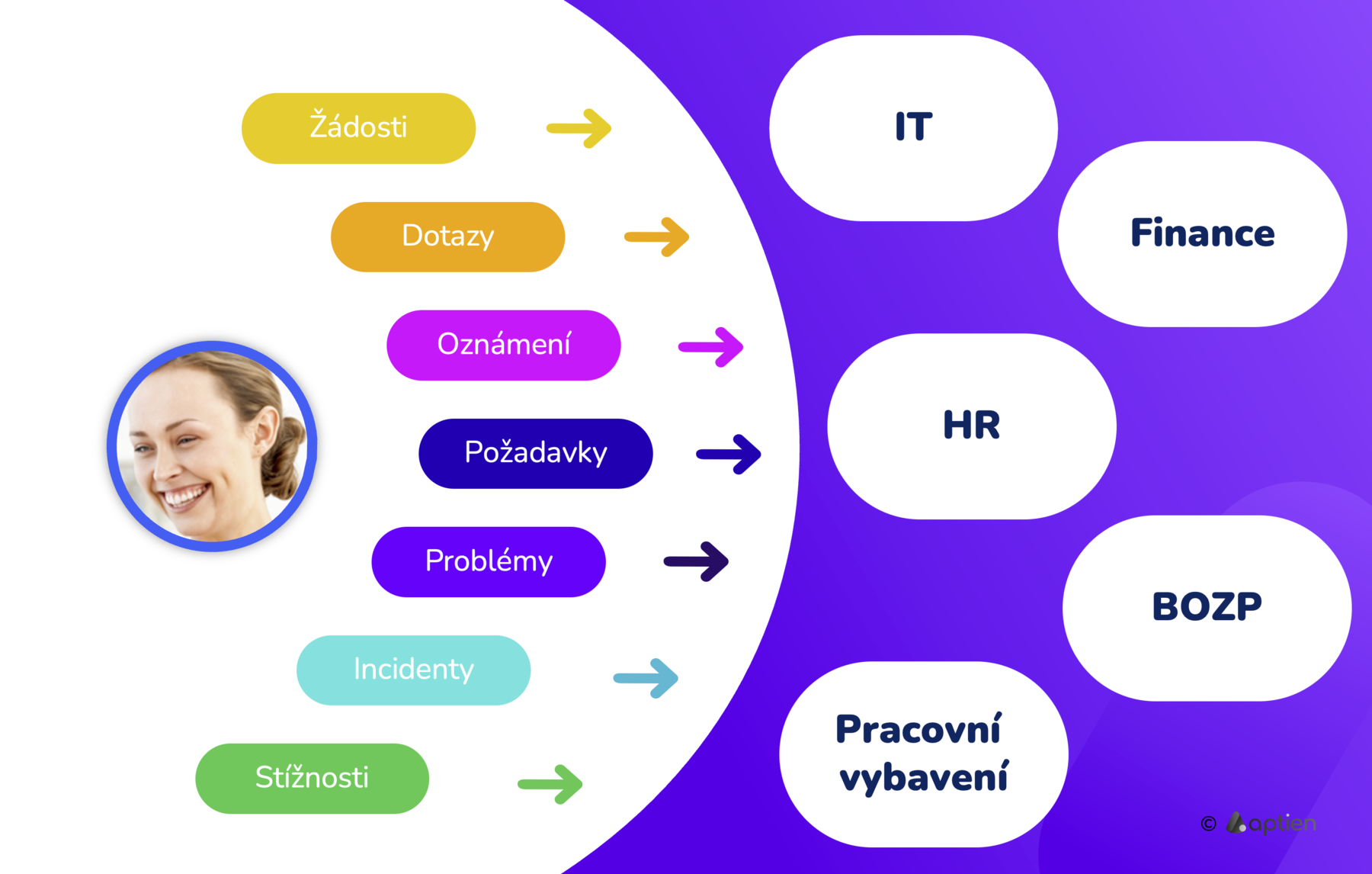 Žádosti

Dotazy

Oznámení

Požadavky

Problémy

Incidenty

Stížnosti

IT

Finance

HR

BOZP

Pracovní vybavení

© aptien